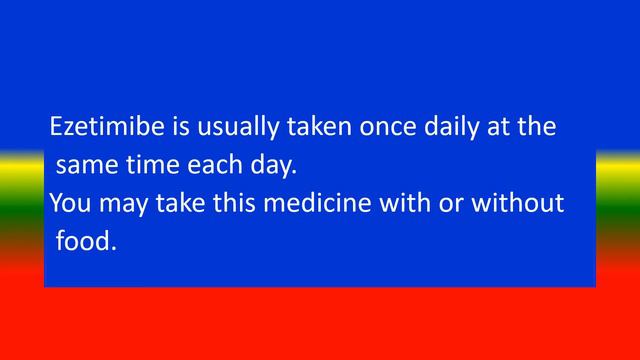 Ezetimibe is usually taken once daily at the same time each day.
You may take this medicine with or without food.